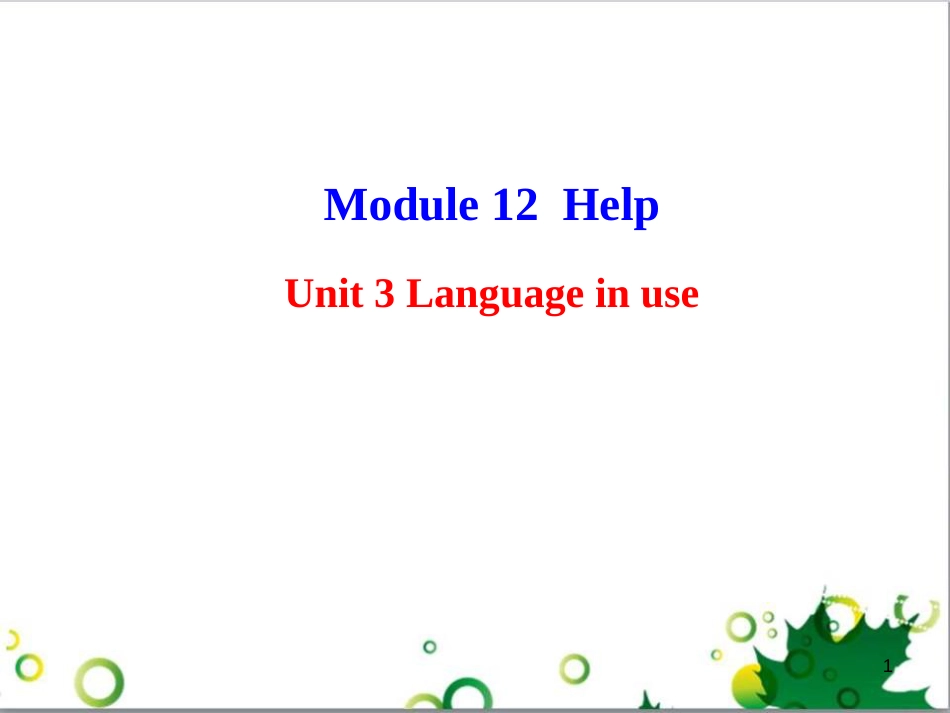 Module 12 Help

Unit 3 Language in use

1